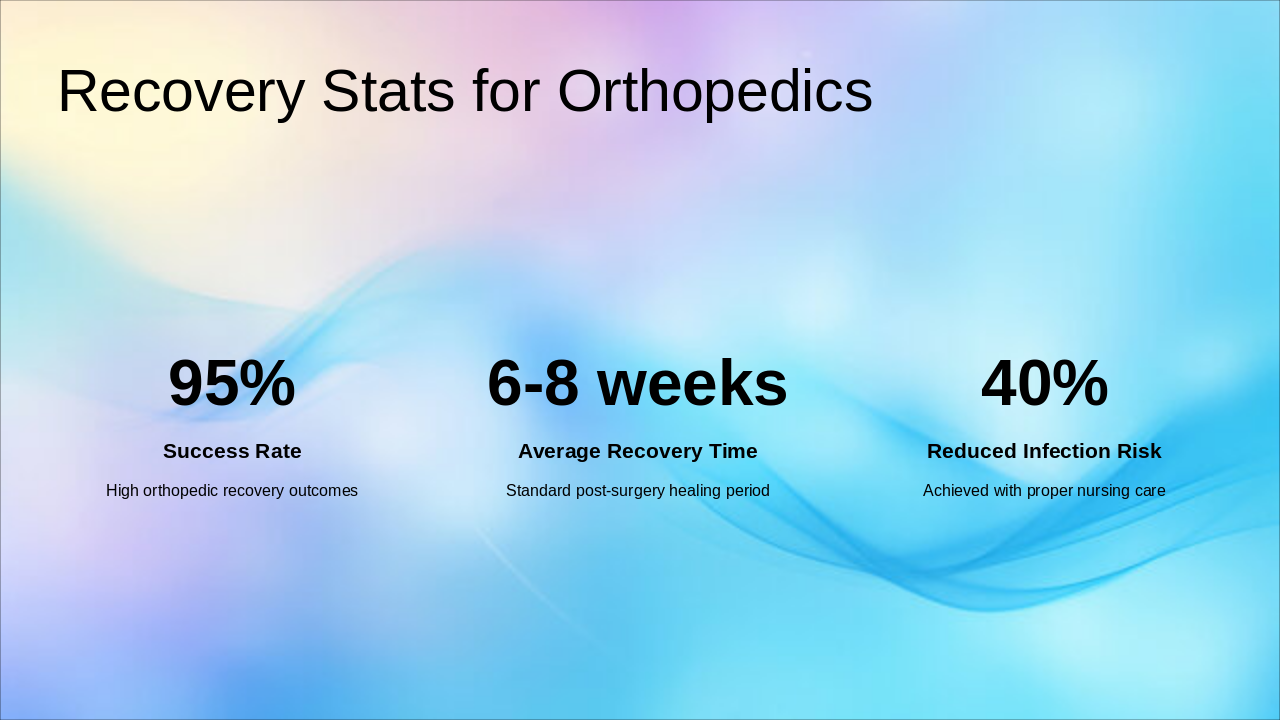 Recovery Stats for Orthopedics

95%

Success Rate

High orthopedic recovery outcomes

6-8 weeks

Average Recovery Time

Standard post-surgery healing period

40%

Reduced Infection Risk

Achieved with proper nursing care